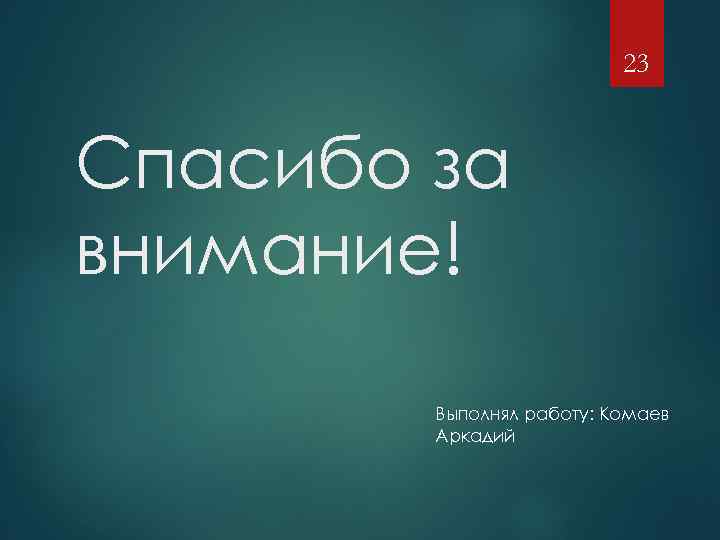 23

Спасибо за внимание!

Выполнял работу: Комаев Аркадий